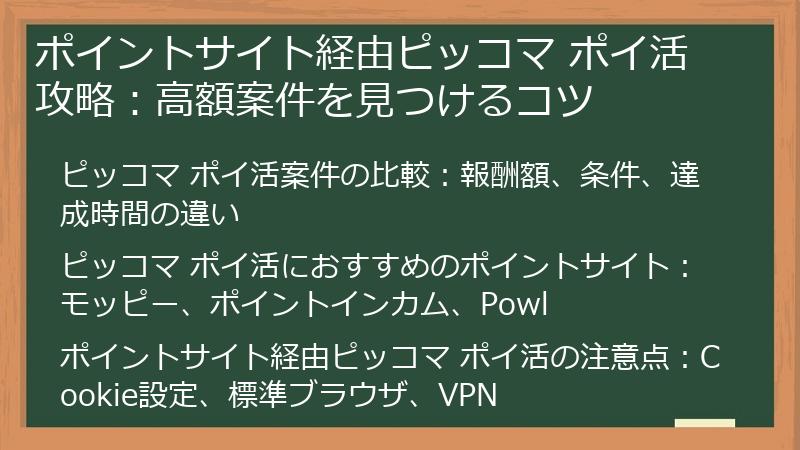 ポイントサイト経由ピッコマ ポイ活攻略：高額案件を見つけるコツ

ピッコマ ポイ活案件の比較：報酬額、条件、達成時間の違い

ピッコマ ポイ活におすすめのポイントサイト：モッピー、ポイントインカム、Powl

ポイントサイト経由ピッコマ ポイ活の注意点：Cookie設定、標準ブラウザ、VPN